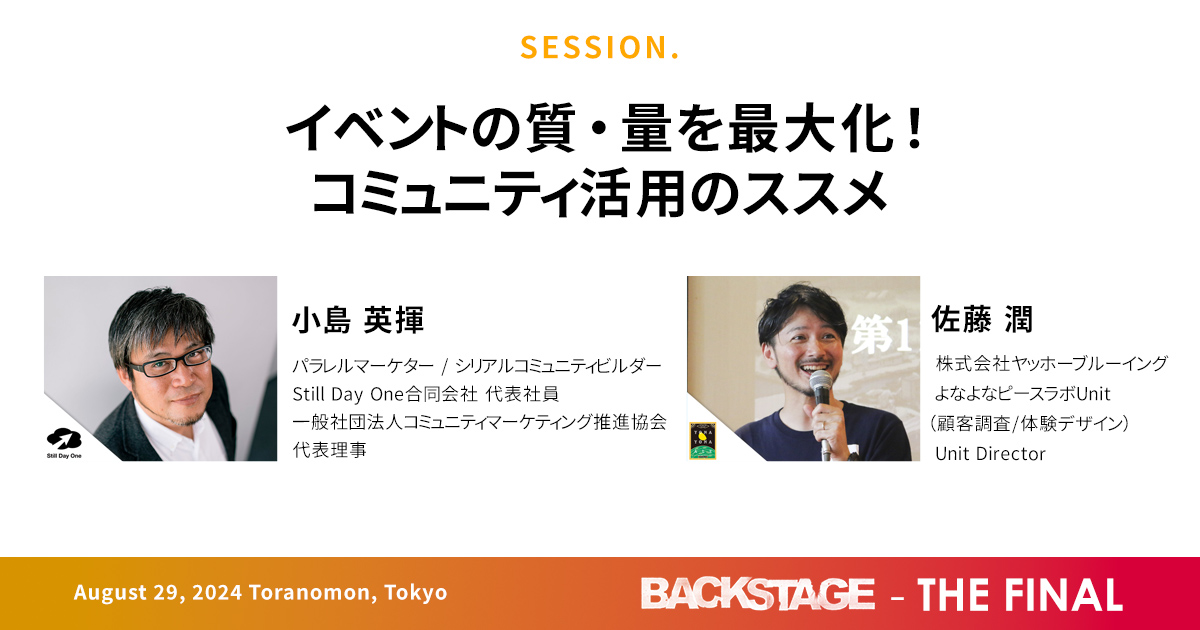 SESSION.

イベントの質・量を最大化！
コミュニティ活用のススメ

Still Day One

小島 英揮

パラレルマーケター / シリアルコミュニティビルダー
Still Day One合同会社 代表社員
一般社団法人コミュニティマーケティング推進協会 代表理事

第1

佐藤 潤

株式会社ヤッホーブルーイング
よなよなピースラボUnit
（顧客調査/体験デザイン）
Unit Director

August 29, 2024 Toranomon, Tokyo

BACKSTAGE - THE FINAL